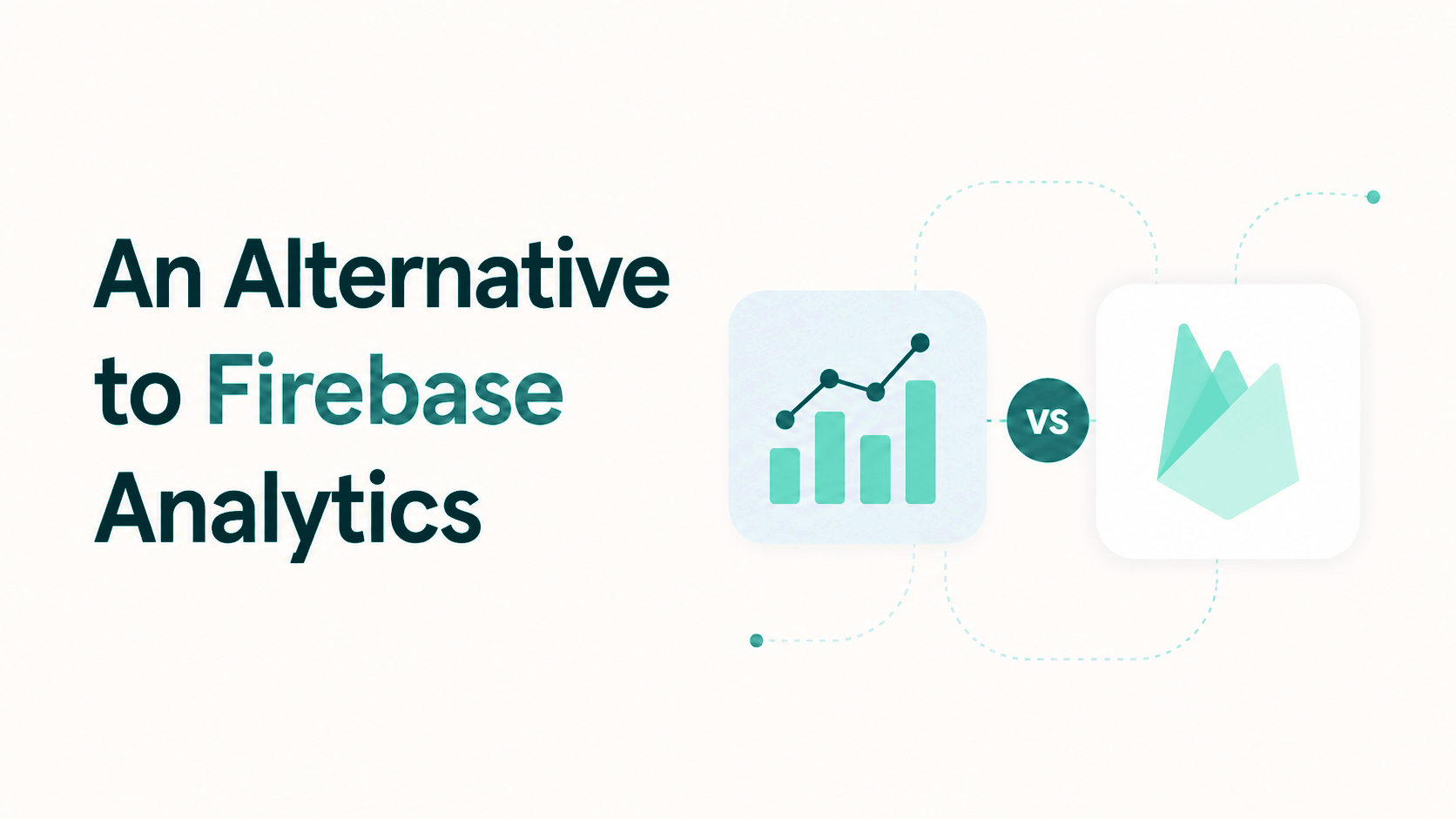 An Alternative to Firebase Analytics

VS